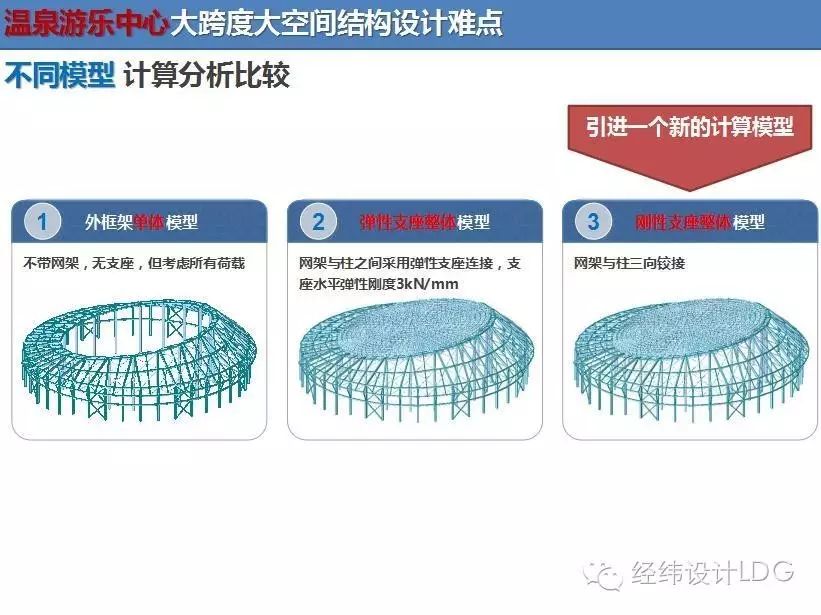 温泉游乐中心大跨度大空间结构设计难点

不同模型 计算分析比较

引进一个新的计算模型

1 外框架单体模型

不带网架，无支座，但考虑所有荷载

2 弹性支座整体模型

网架与柱之间采用弹性支座连接，支座水平弹性刚度3kN/mm

3 刚性支座整体模型

网架与柱三向铰接

经纬设计LDG